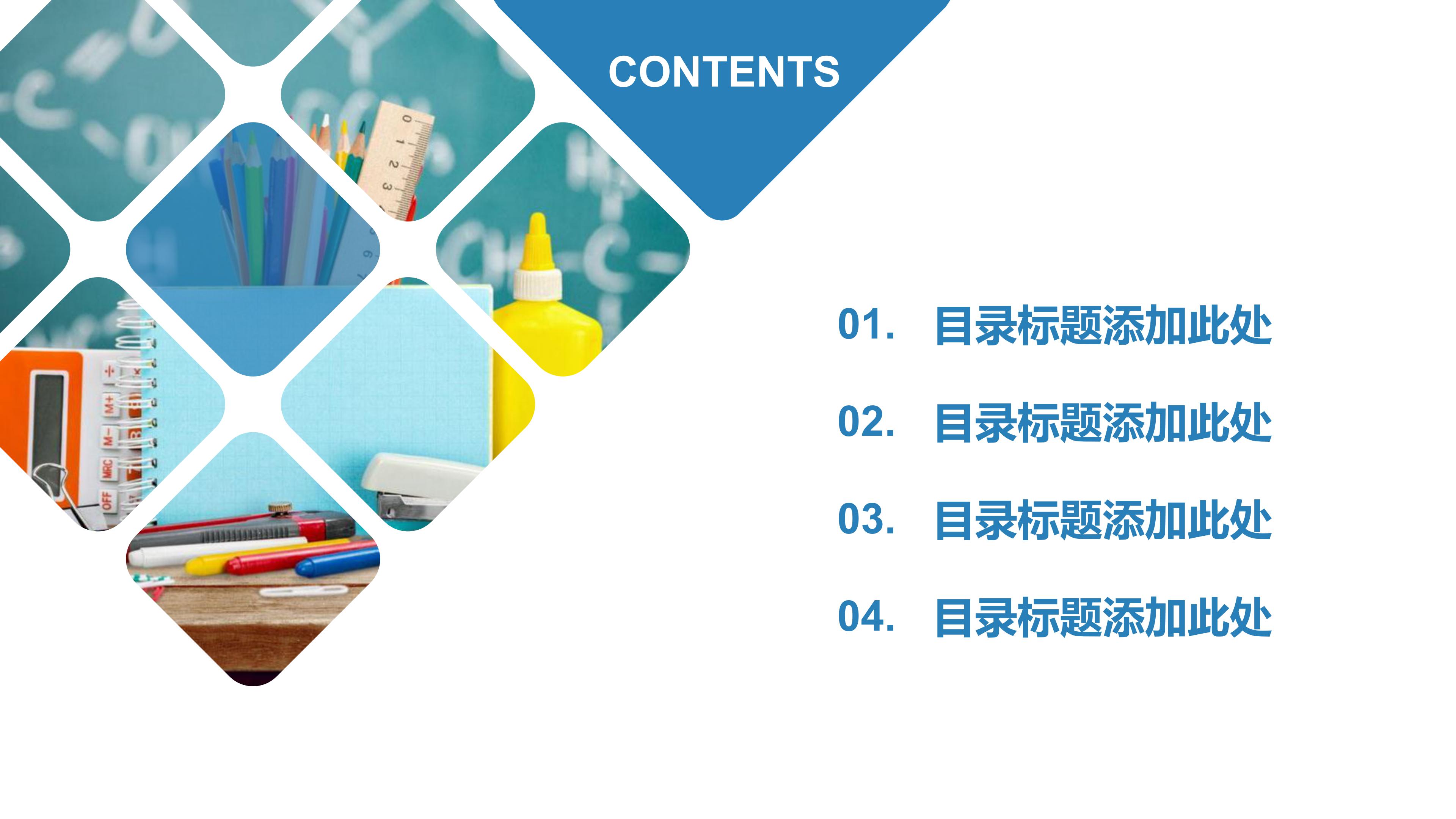 CONTENTS

01. 目录标题添加此处

02. 目录标题添加此处

03. 目录标题添加此处

04. 目录标题添加此处